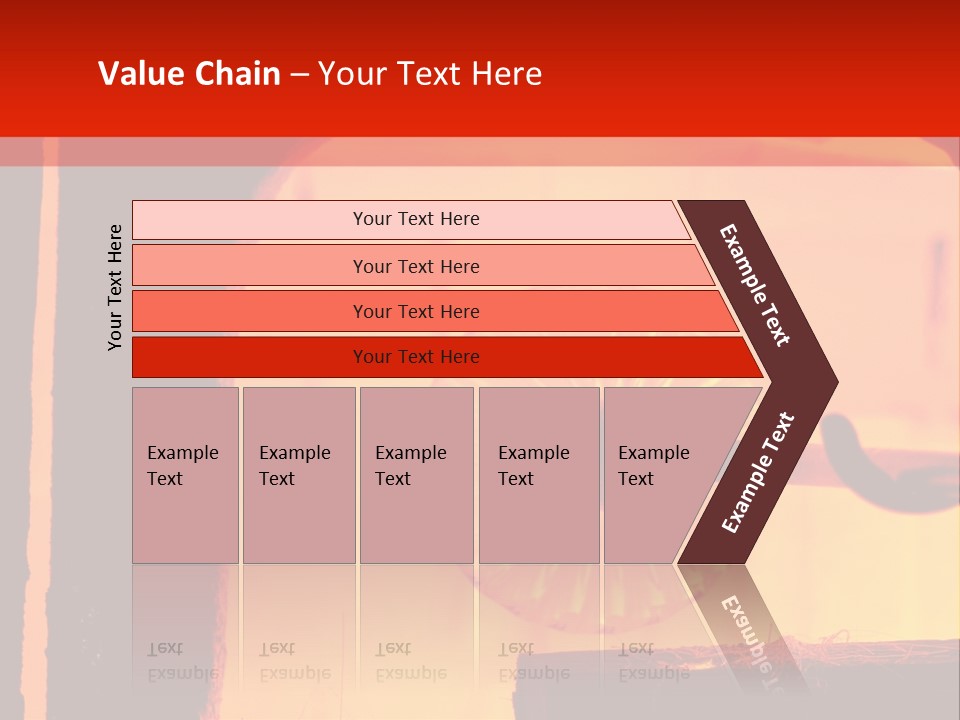 Value Chain – Your Text Here

Your Text Here

Your Text Here

Your Text Here

Your Text Here

Your Text Here

Example Text

Example Text

Example Text

Example Text

Example Text

Example Text

Example Text